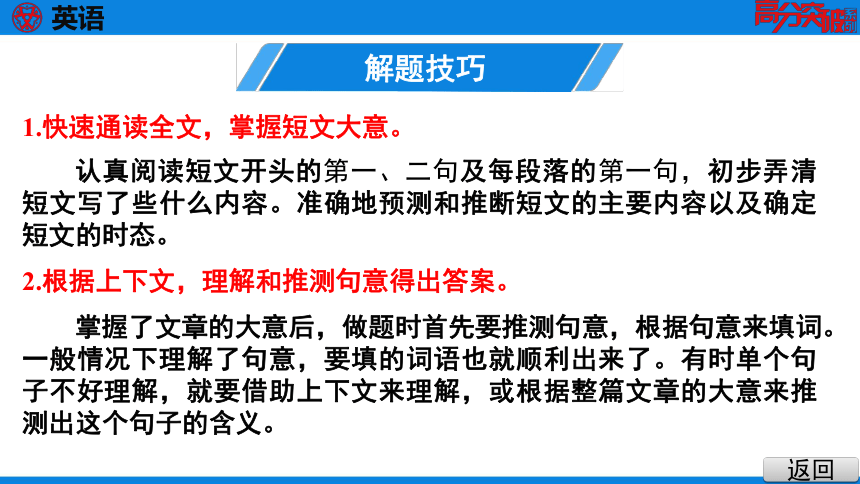 英语

高分突破系列

解题技巧

1.快速通读全文，掌握短文大意。

认真阅读短文开头的第一、二句及每段落的第一句，初步弄清短文写了些什么内容。准确地预测和推断短文的主要内容以及确定短文的时态。

2.根据上下文，理解和推测句意得出答案。

掌握了文章的大意后，做题时首先要推测句意，根据句意来填词。一般情况下理解了句意，要填的词语也就顺利出来了。有时单个句子不好理解，就要借助上下文来理解，或根据整篇文章的大意来推测出这个句子的含义。

返回